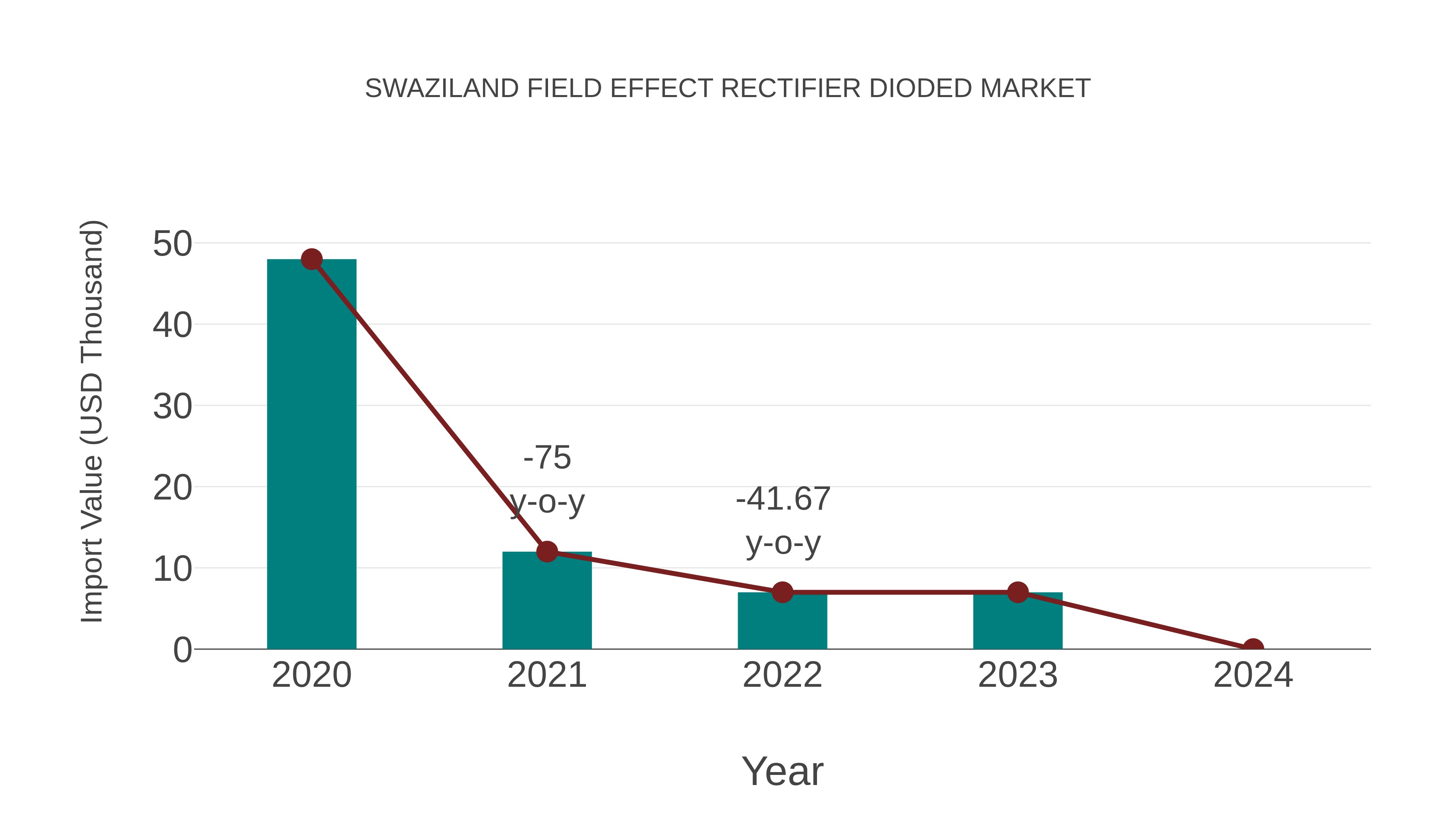 SWAZILAND FIELD EFFECT RECTIFIER DIODED MARKET

Import Value (USD Thousand)

50
40
30
20
10
0

-75 y-o-y

-41.67 y-o-y

2020
2021
2022
2023
2024

Year